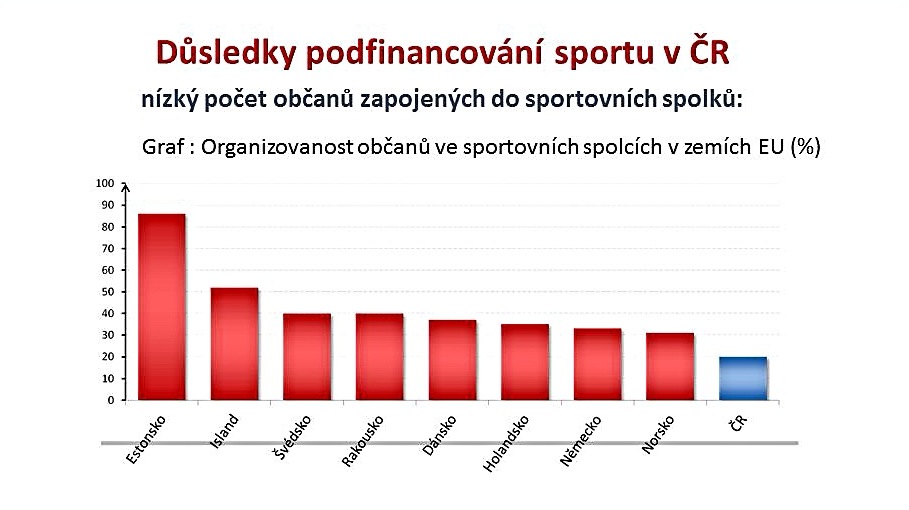 Důsledky podfinancování sportu v ČR

nízký počet občanů zapojených do sportovních spolků:

Graf : Organizovanost občanů ve sportovních spolcích v zemích EU (%)

100
90
80
70
60
50
40
30
20
10
0

Estonsko
Island
Švédsko
Rakousko
Dánsko
Holandsko
Německo
Norsko
ČR